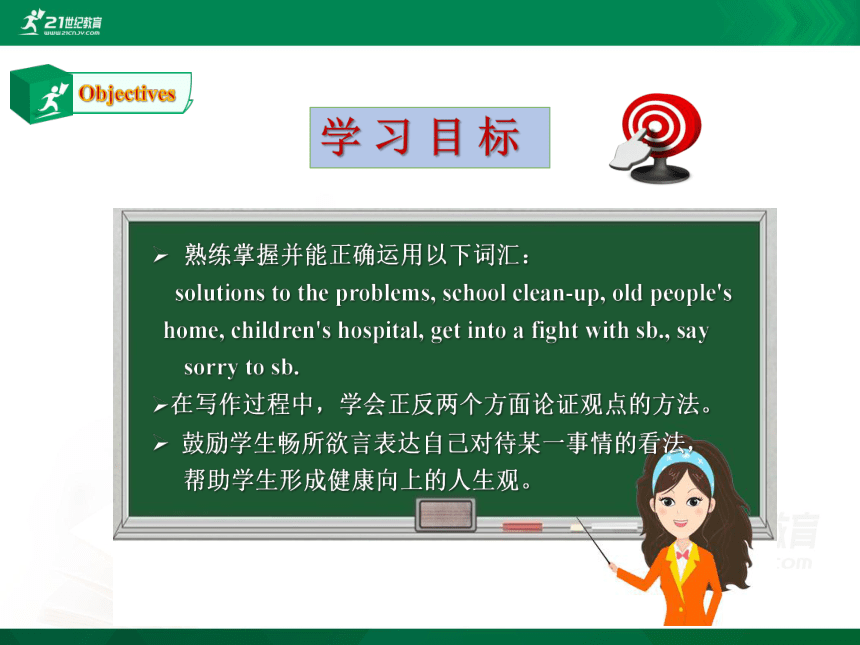 21世纪教育
www.21cnjy.com

Objectives

学习目标

➢ 熟练掌握并能正确运用以下词汇：
solutions to the problems, school clean-up, old people's home, children's hospital, get into a fight with sb., say sorry to sb.

➢在写作过程中，学会正反两个方面论证观点的方法。

➢ 鼓励学生畅所欲言表达自己对待某一事情的看法，帮助学生形成健康向上的人生观。